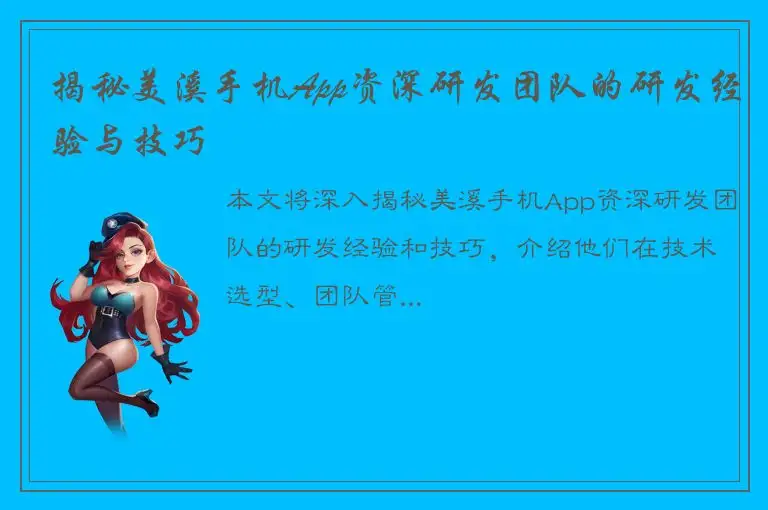 揭秘美溪手机App资深研发团队的研发经验与技巧

本文将深入揭秘美溪手机App资深研发团队的研发经验和技巧，介绍他们在技术选型、团队管...